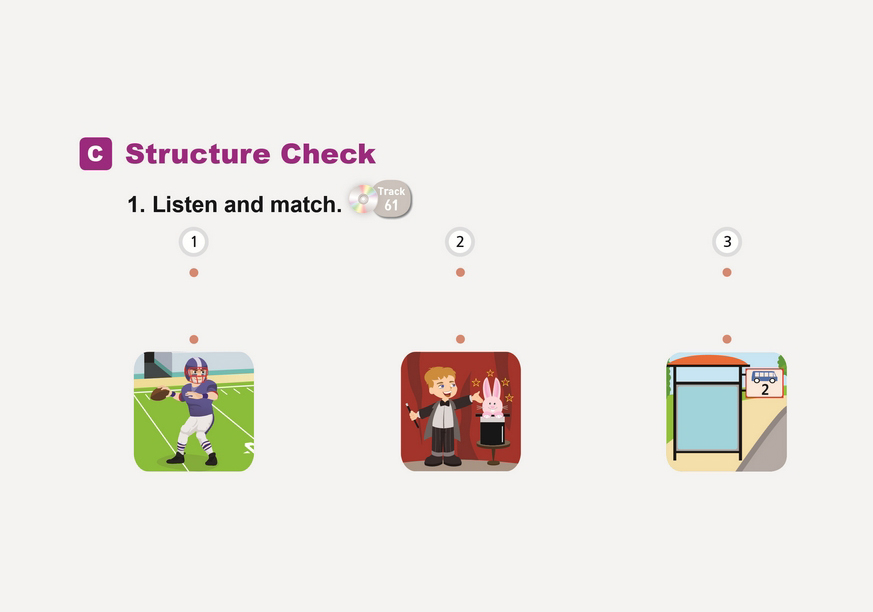 C Structure Check

1. Listen and match. Track 61

1

2

3

2